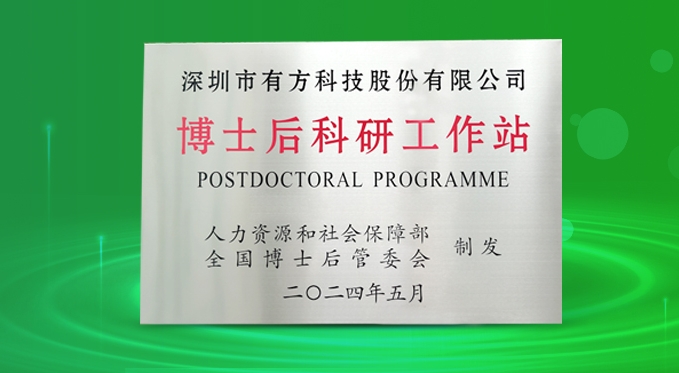 深圳市有方科技股份有限公司

博士后科研工作站

POSTDOCTORAL PROGRAMME

人力资源和社会保障部
全国博士后管委会
制发

二〇二四年五月